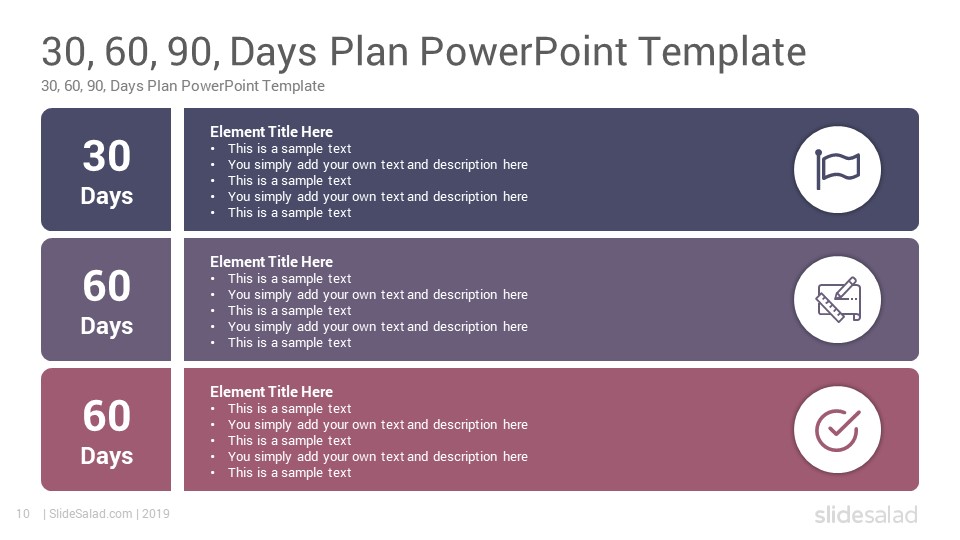 30, 60, 90, Days Plan PowerPoint Template

30, 60, 90, Days Plan PowerPoint Template

30 Days

Element Title Here
• This is a sample text
• You simply add your own text and description here
• This is a sample text
• You simply add your own text and description here
• This is a sample text

60 Days

Element Title Here
• This is a sample text
• You simply add your own text and description here
• This is a sample text
• You simply add your own text and description here
• This is a sample text

60 Days

Element Title Here
• This is a sample text
• You simply add your own text and description here
• This is a sample text
• You simply add your own text and description here
• This is a sample text

10 | SlideSalad.com | 2019

slidesalad